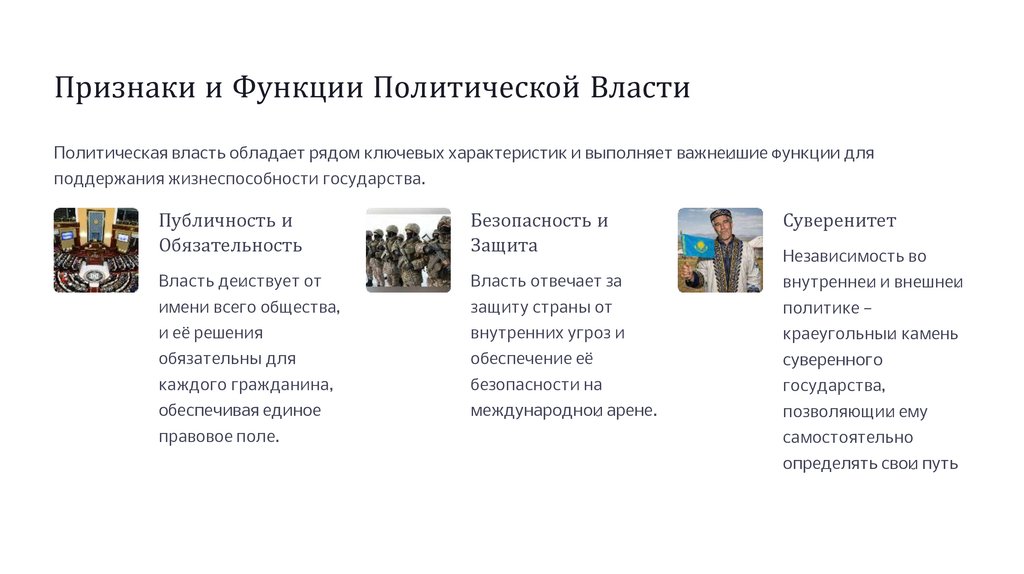 Признаки и Функции Политической Власти

Политическая власть обладает рядом ключевых характеристик и выполняет важнеишие функции для поддержания жизнеспособности государства.

Публичность и Обязательность

Власть деиствует от имени всего общества, и её решения обязательны для каждого гражданина, обеспечивая единое правовое поле.

Безопасность и Защита

Власть отвечает за защиту страны от внутренних угроз и обеспечение её безопасности на международнои арене.

Суверенитет

Независимость во внутреннеи и внешнеи политике – краеугольныи камень суверенного государства, позволяющии ему самостоятельно определять свои путь